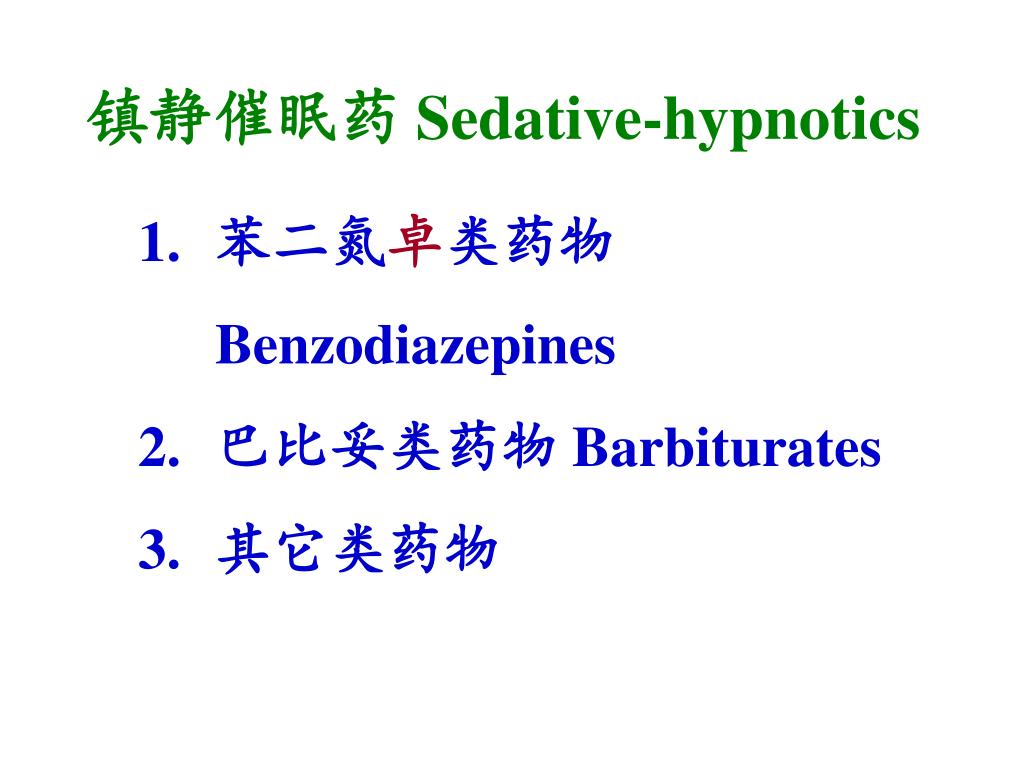 镇静催眠药 Sedative-hypnotics

1. 苯二氮卓类药物 Benzodiazepines

2. 巴比妥类药物 Barbiturates

3. 其它类药物